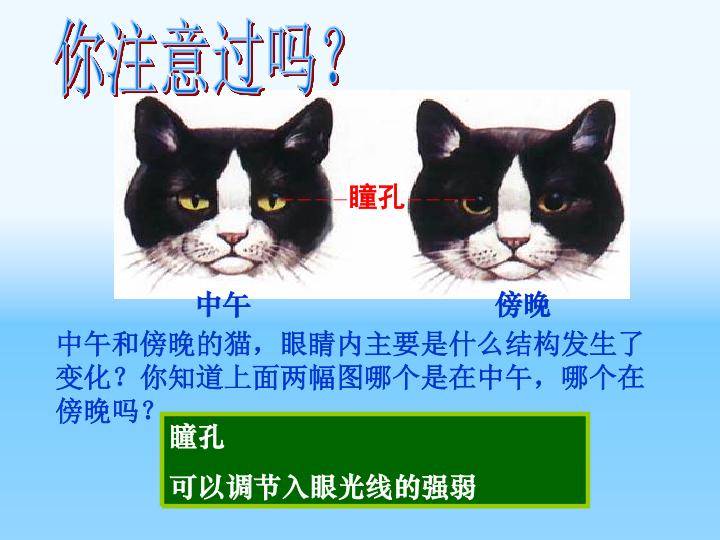 你注意过吗？

瞳孔

中午

傍晚

中午和傍晚的猫，眼睛内主要是什么结构发生了变化？你知道上面两幅图哪个是在中午，哪个在傍晚吗？

瞳孔

可以调节入眼光线的强弱